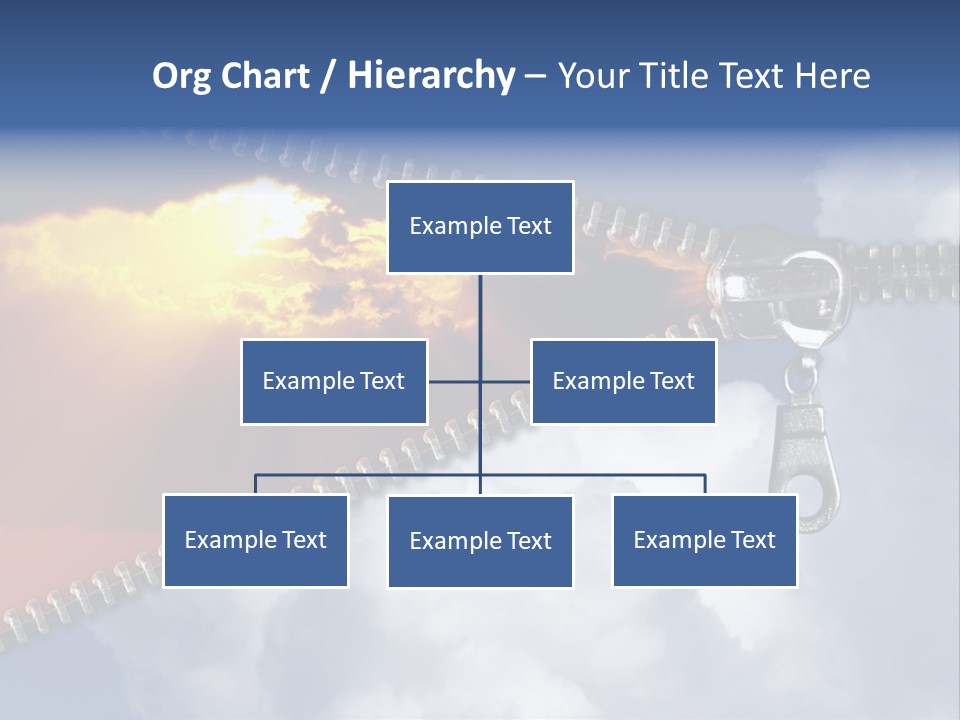 Org Chart / Hierarchy – Your Title Text Here

Example Text

Example Text

Example Text

Example Text

Example Text

Example Text